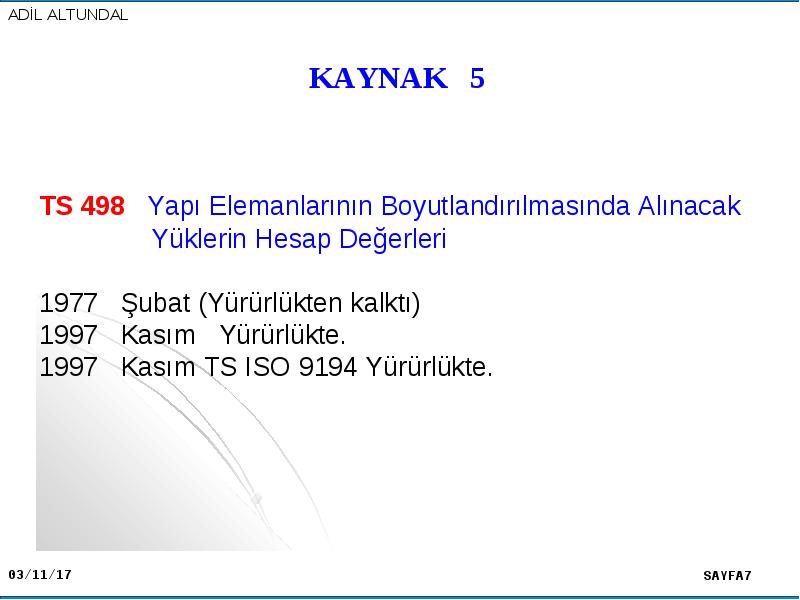 ADİL ALTUNDAL

KAYNAK 5

TS 498 Yapı Elemanlarının Boyutlandırılmasında Alınacak Yüklerin Hesap Değerleri

1977 Şubat (Yürürlükten kalktı)
1997 Kasım Yürürlükte.
1997 Kasım TS ISO 9194 Yürürlükte.

03/11/17

SAYFA7